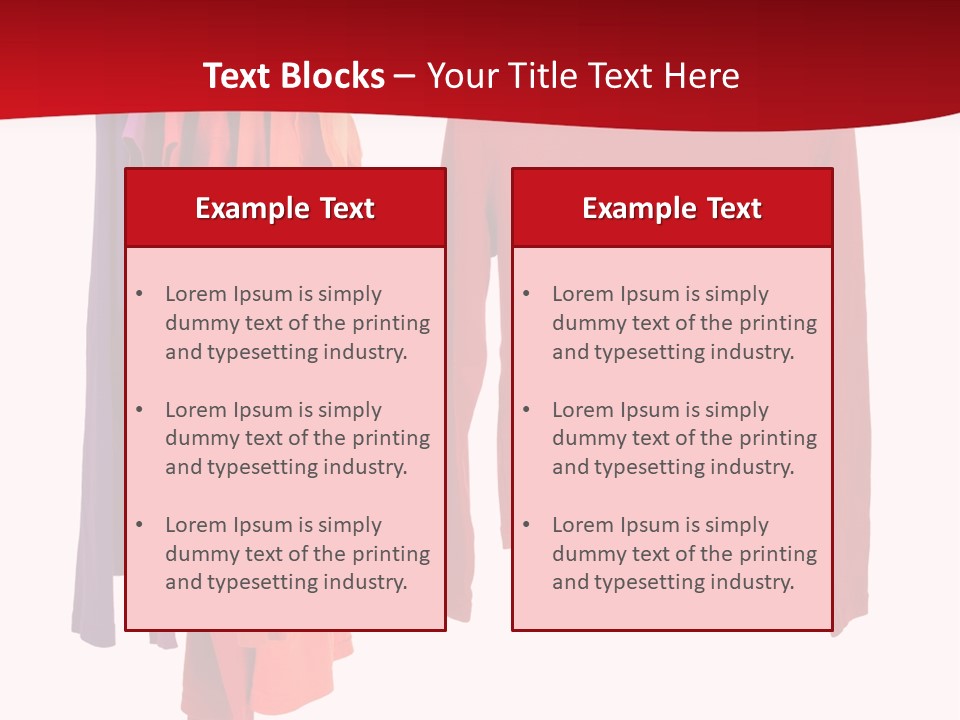 Text Blocks – Your Title Text Here

Example Text

• Lorem Ipsum is simply dummy text of the printing and typesetting industry.

• Lorem Ipsum is simply dummy text of the printing and typesetting industry.

• Lorem Ipsum is simply dummy text of the printing and typesetting industry.

Example Text

• Lorem Ipsum is simply dummy text of the printing and typesetting industry.

• Lorem Ipsum is simply dummy text of the printing and typesetting industry.

• Lorem Ipsum is simply dummy text of the printing and typesetting industry.